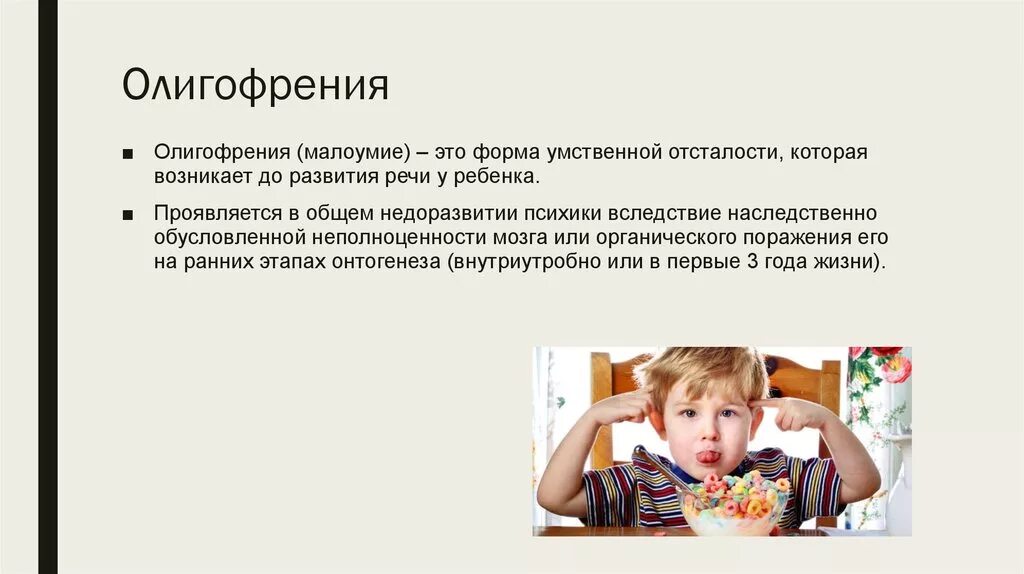 Олигофрения

■ Олигофрения (малоумие) – это форма умственной отсталости, которая возникает до развития речи у ребенка.

■ Проявляется в общем недоразвитии психики вследствие наследственно обусловленной неполноценности мозга или органического поражения его на ранних этапах онтогенеза (внутриутробно или в первые 3 года жизни).